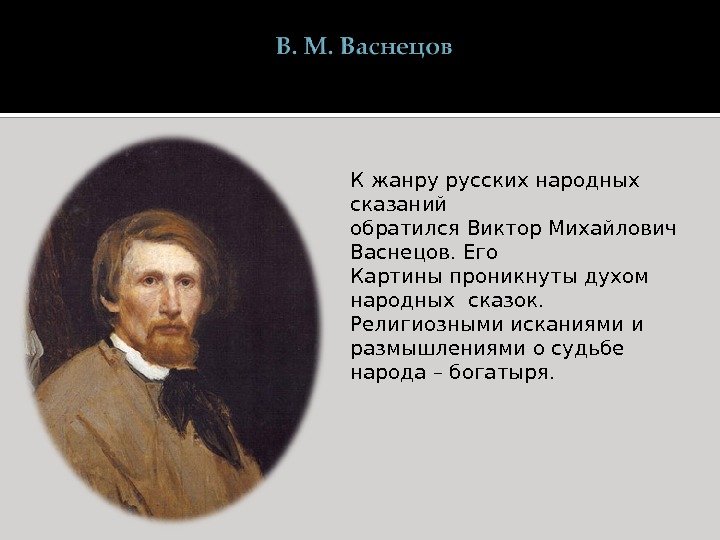 В. М. Васнецов

К жанру русских народных сказаний обратился Виктор Михайлович Васнецов. Его Картины проникнуты духом народных сказок. Религиозными исканиями и размышлениями о судьбе народа – богатыря.